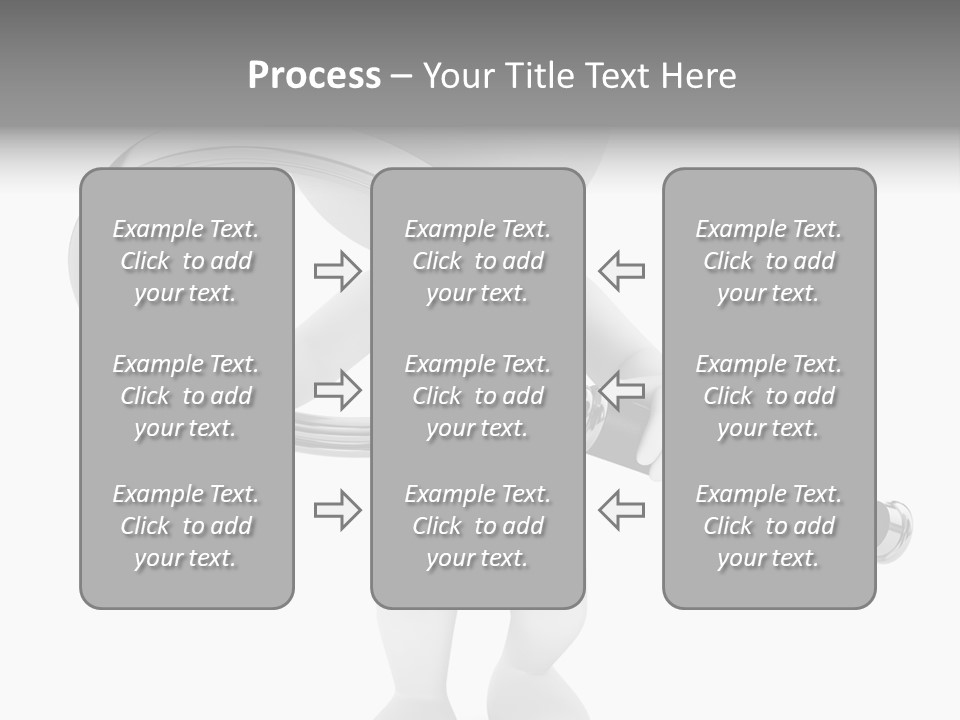 Process – Your Title Text Here

Example Text. Click to add your text.

Example Text. Click to add your text.

Example Text. Click to add your text.

Example Text. Click to add your text.

Example Text. Click to add your text.

Example Text. Click to add your text.

Example Text. Click to add your text.

Example Text. Click to add your text.

Example Text. Click to add your text.